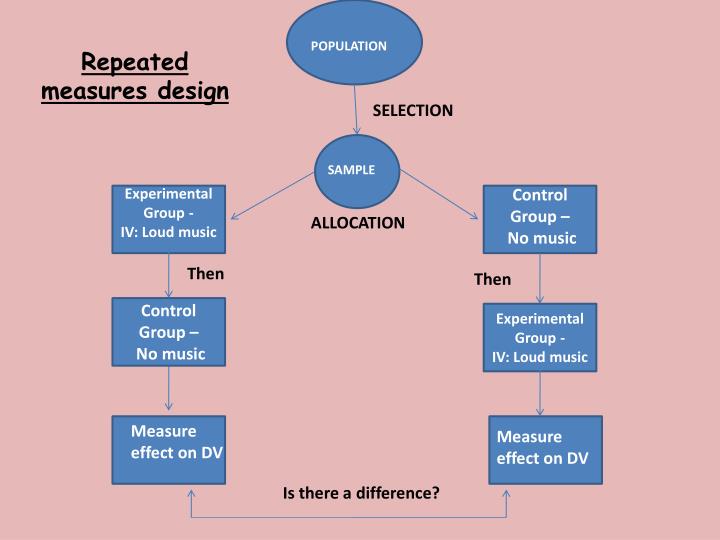 Repeated measures design

POPULATION

SELECTION

SAMPLE

ALLOCATION

Experimental Group - IV: Loud music

Then

Control Group – No music

Measure effect on DV

Control Group – No music

Then

Experimental Group - IV: Loud music

Measure effect on DV

Is there a difference?